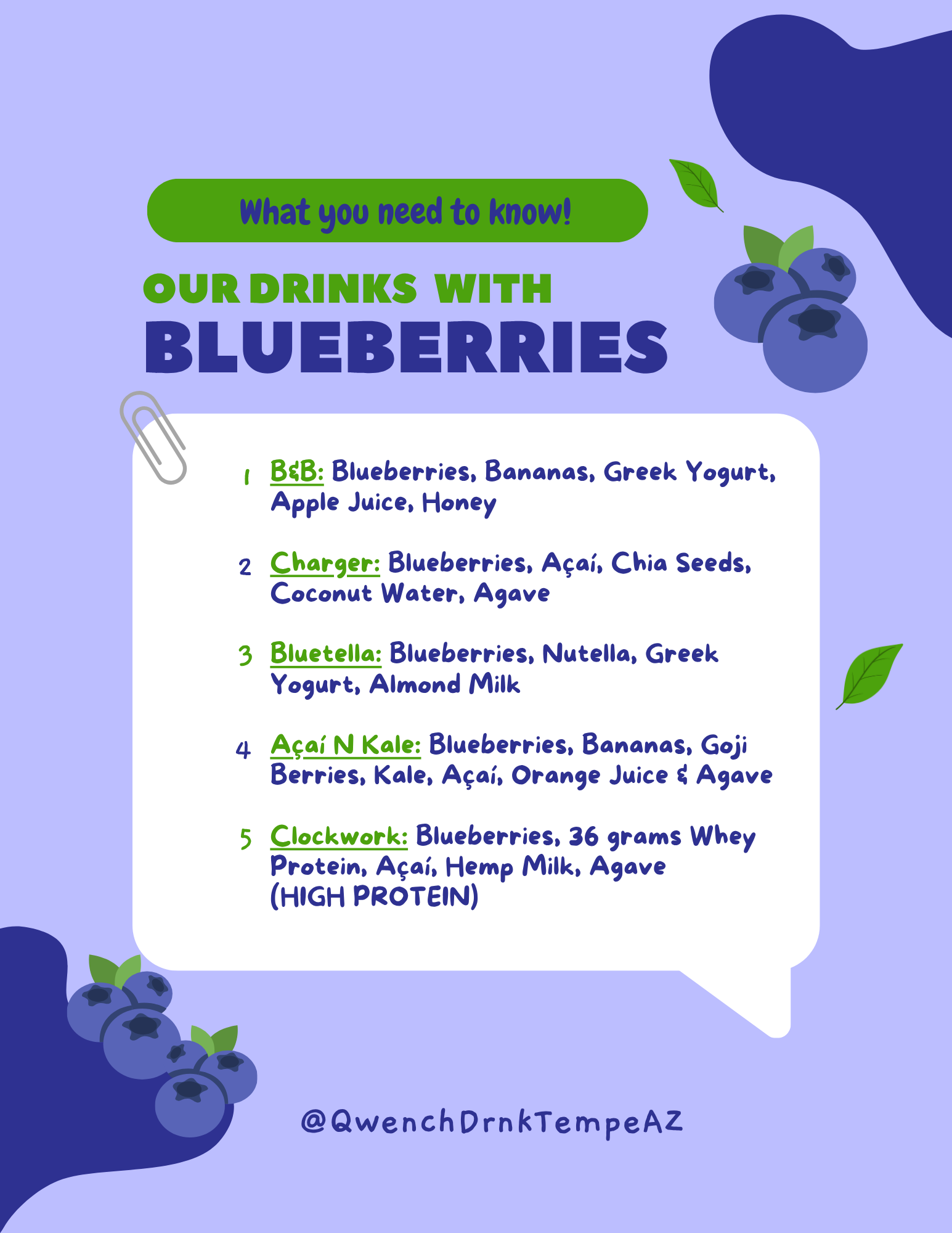 What you need to know!

OUR DRINKS WITH
BLUEBERRIES

1 B&B: Blueberries, Bananas, Greek Yogurt, Apple Juice, Honey

2 Charger: Blueberries, Açaí, Chia Seeds, Coconut Water, Agave

3 Bluetella: Blueberries, Nutella, Greek Yogurt, Almond Milk

4 Açaí N Kale: Blueberries, Bananas, Goji Berries, Kale, Açaí, Orange Juice & Agave

5 Clockwork: Blueberries, 36 grams Whey Protein, Açaí, Hemp Milk, Agave (HIGH PROTEIN)

@QwenchDrnkTempeAZ